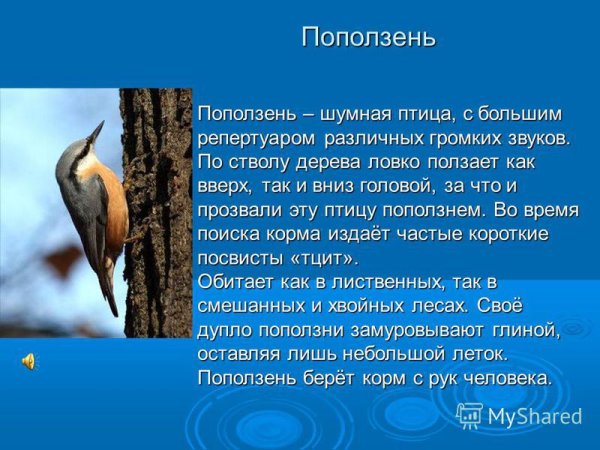 Поползень

Поползень – шумная птица, с большим репертуаром различных громких звуков. По стволу дерева ловко ползает как вверх, так и вниз головой, за что и прозвали эту птицу поползнем. Во время поиска корма издаёт частые короткие посвисты «тцит».
Обитает как в лиственных, так в смешанных и хвойных лесах. Своё дупло поползни замуровывают глиной, оставляя лишь небольшой леток.
Поползень берёт корм с рук человека.

MyShared